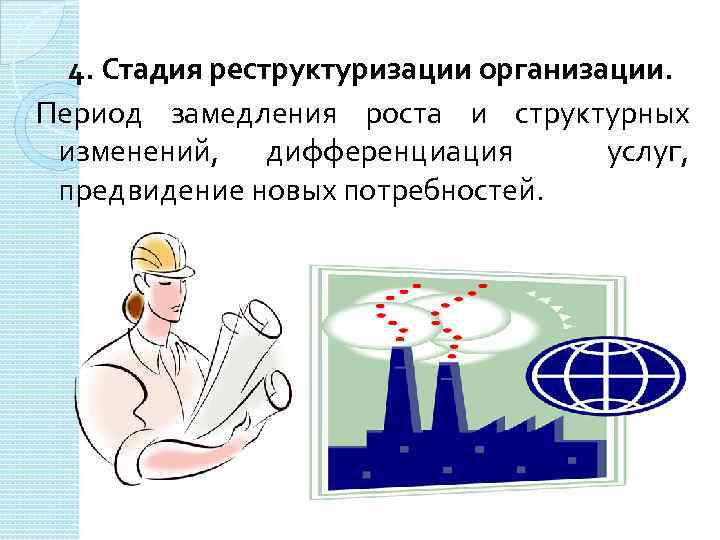 4. Стадия реструктуризации организации.

Период замедления роста и структурных изменений, дифференциация услуг, предвидение новых потребностей.